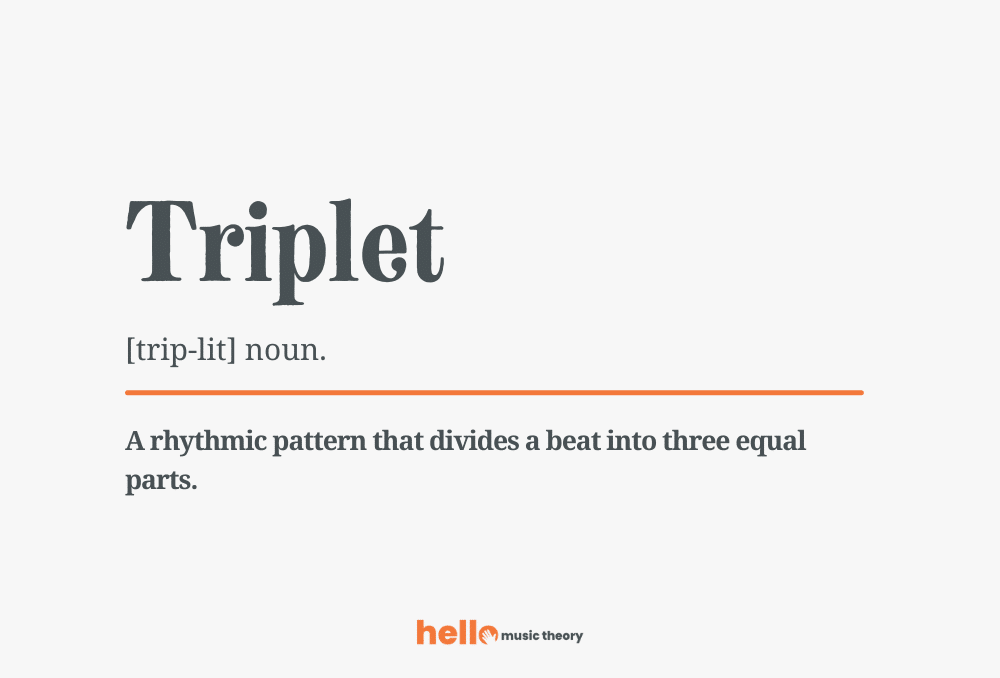 Triplet

[trip-lit] noun.

A rhythmic pattern that divides a beat into three equal parts.

hello music theory